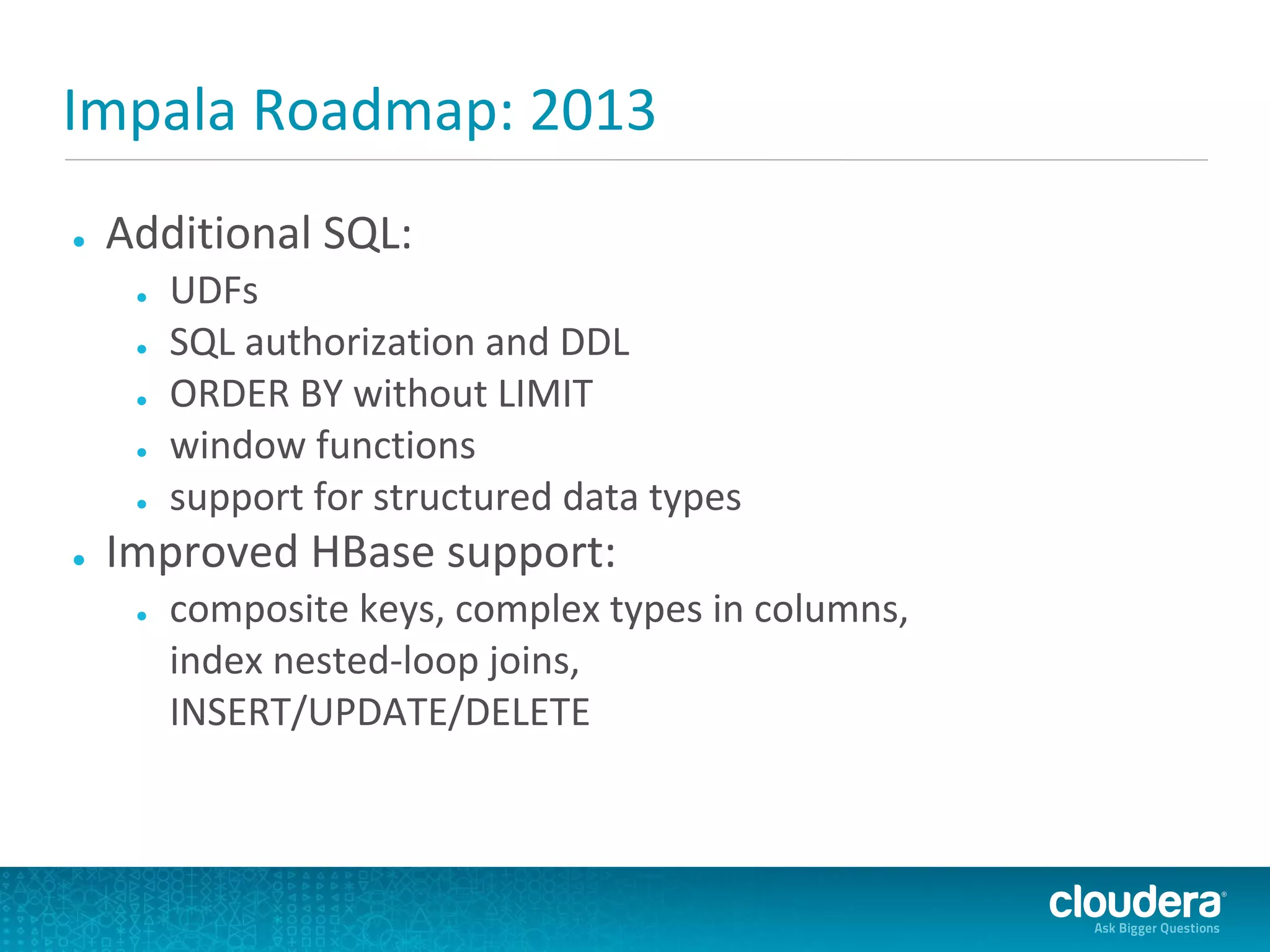 Impala Roadmap: 2013

- Additional SQL:
  - UDFs
  - SQL authorization and DDL
  - ORDER BY without LIMIT
  - window functions
  - support for structured data types
- Improved HBase support:
  - composite keys, complex types in columns, index nested-loop joins, INSERT/UPDATE/DELETE

cloudera®
Ask Bigger Questions